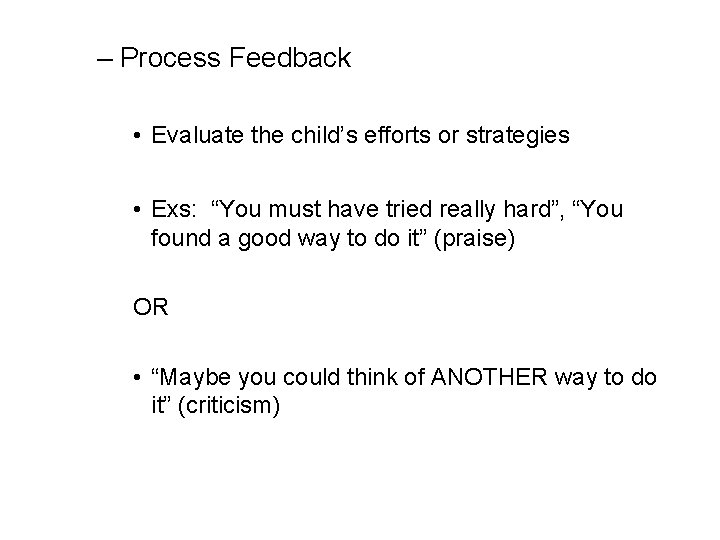 – Process Feedback

• Evaluate the child’s efforts or strategies

• Exs: “You must have tried really hard”, “You found a good way to do it” (praise)

OR

• “Maybe you could think of ANOTHER way to do it” (criticism)